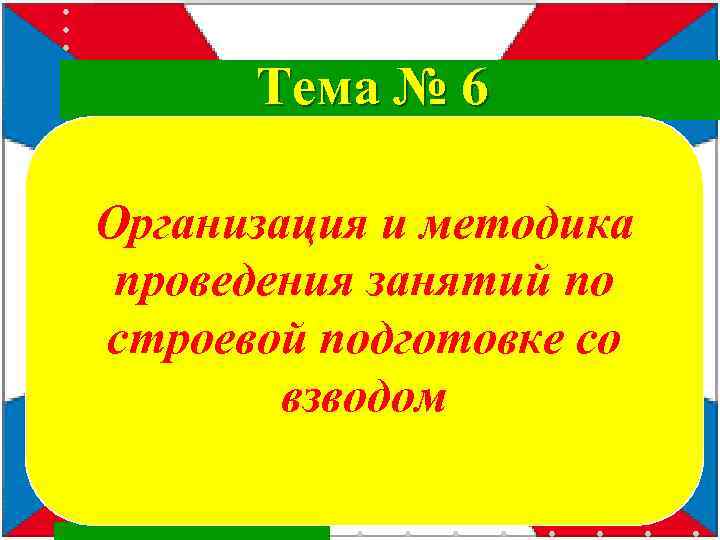 Тема № 6

Организация и методика проведения занятий по строевой подготовке со взводом